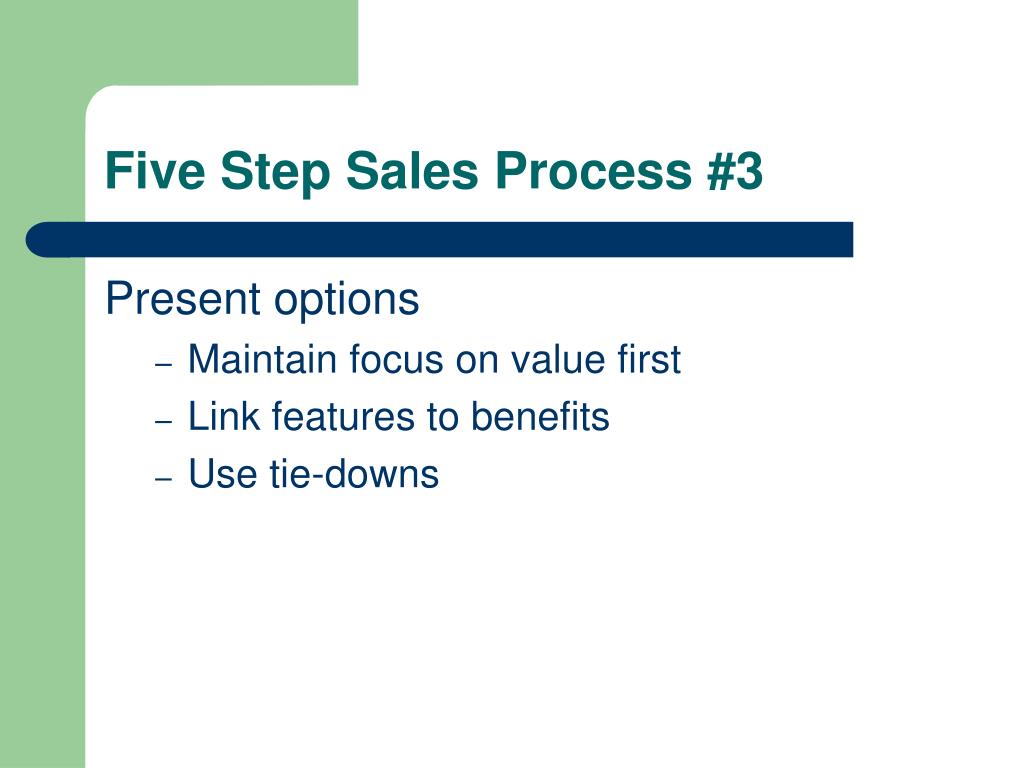 Five Step Sales Process #3

Present options

– Maintain focus on value first
– Link features to benefits
– Use tie-downs